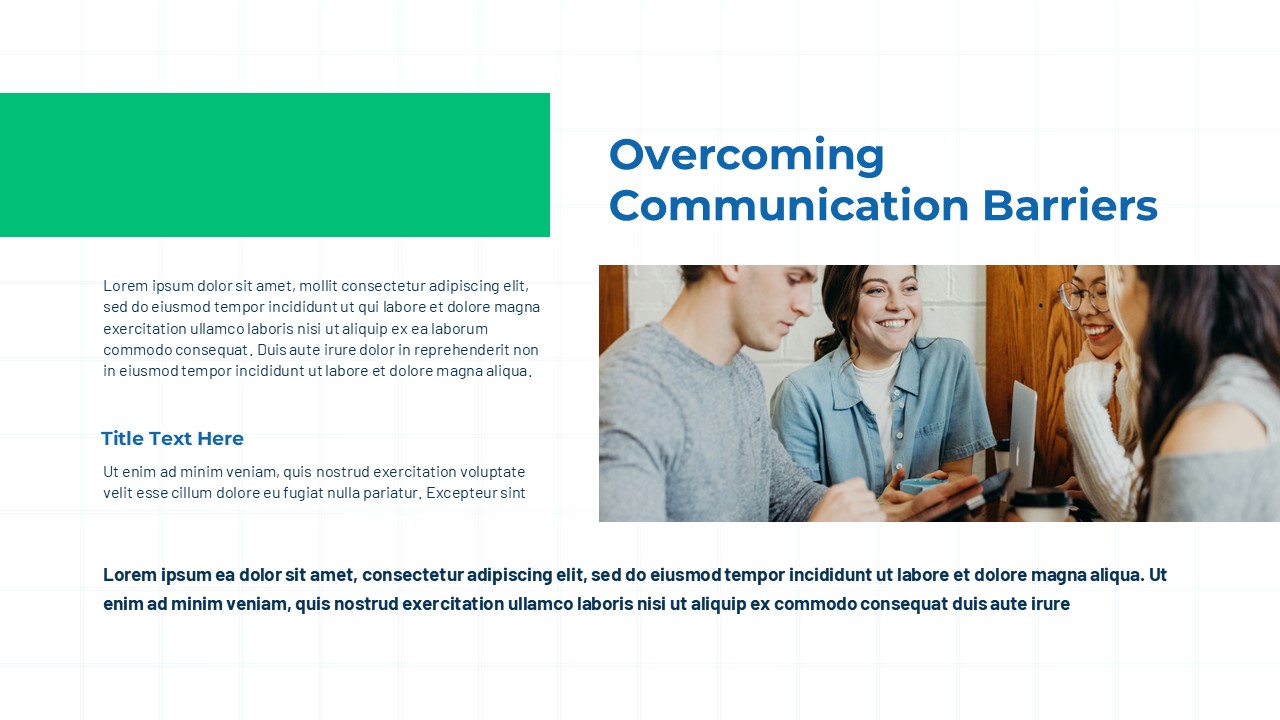 Overcoming Communication Barriers

Lorem ipsum dolor sit amet, mollit consectetur adipiscing elit, sed do eiusmod tempor incididunt ut qui labore et dolore magna exercitation ullamco laboris nisi ut aliquip ex ea laborum commodo consequat. Duis aute irure dolor in reprehenderit non in eiusmod tempor incididunt ut labore et dolore magna aliqua.

Title Text Here

Ut enim ad minim veniam, quis nostrud exercitation voluptate velit esse cillum dolore eu fugiat nulla pariatur. Excepteur sint

Lorem ipsum ea dolor sit amet, consectetur adipiscing elit, sed do eiusmod tempor incididunt ut labore et dolore magna aliqua. Ut enim ad minim veniam, quis nostrud exercitation ullamco laboris nisi ut aliquip ex commodo consequat duis aute irure